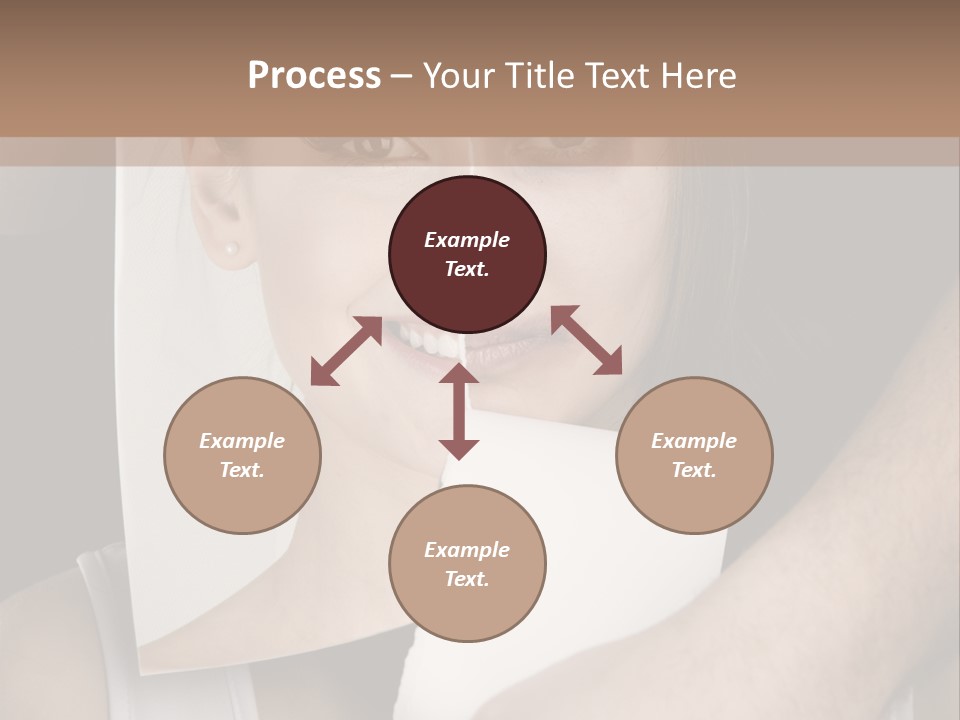 Process – Your Title Text Here

Example Text.

Example Text.

Example Text.

Example Text.